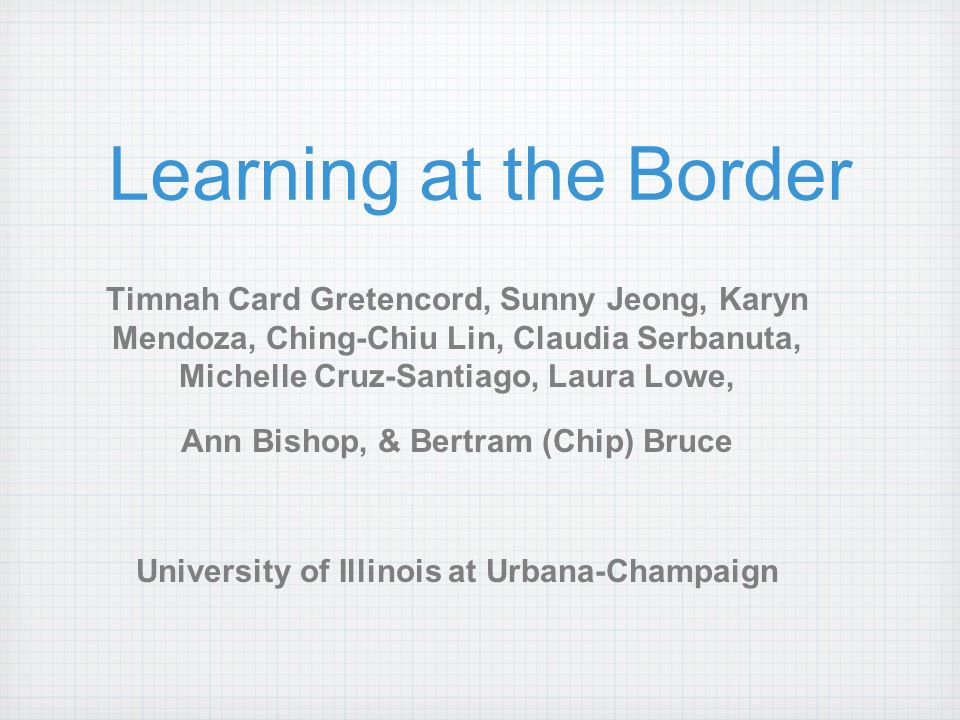 Learning at the Border

Timnah Card Gretencord, Sunny Jeong, Karyn Mendoza, Ching-Chiu Lin, Claudia Serbanuta, Michelle Cruz-Santiago, Laura Lowe,

Ann Bishop, & Bertram (Chip) Bruce

University of Illinois at Urbana-Champaign